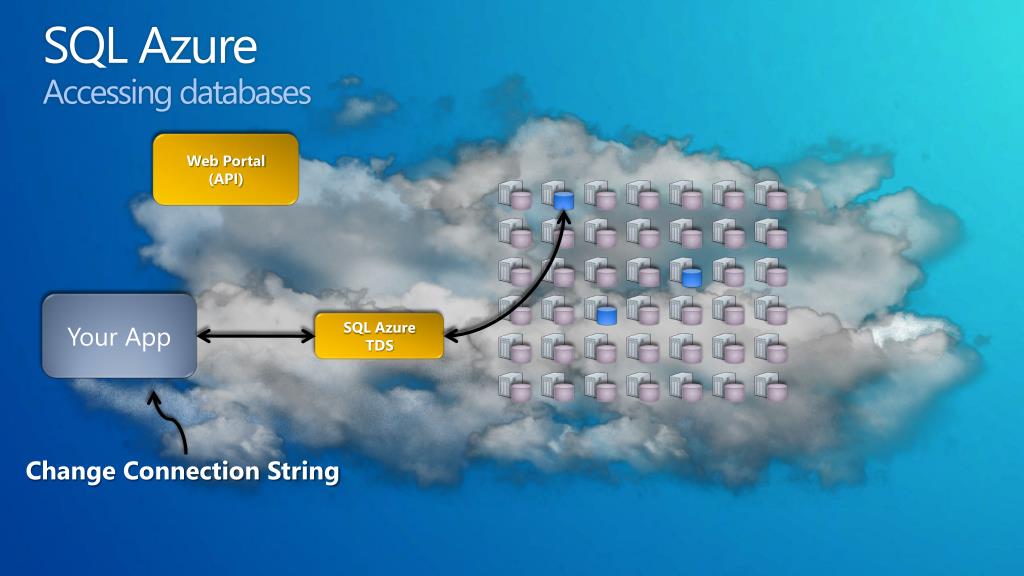 SQL Azure
Accessing databases

Web Portal
(API)

Your App

SQL Azure
TDS

Change Connection String